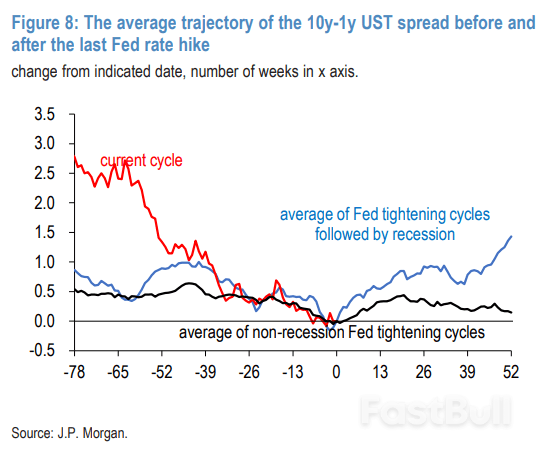 Figure 8: The average trajectory of the 10y-1y UST spread before and after the last Fed rate hike

change from indicated date, number of weeks in x axis.

3.5
3.0
2.5
2.0
1.5
1.0
0.5
0.0
-0.5

current cycle

average of Fed tightening cycles followed by recession

average of non-recession Fed tightening cycles

-78 -65 -52 -39 -26 -13 0 13 26 39 52

FastBull

Source: J.P. Morgan.